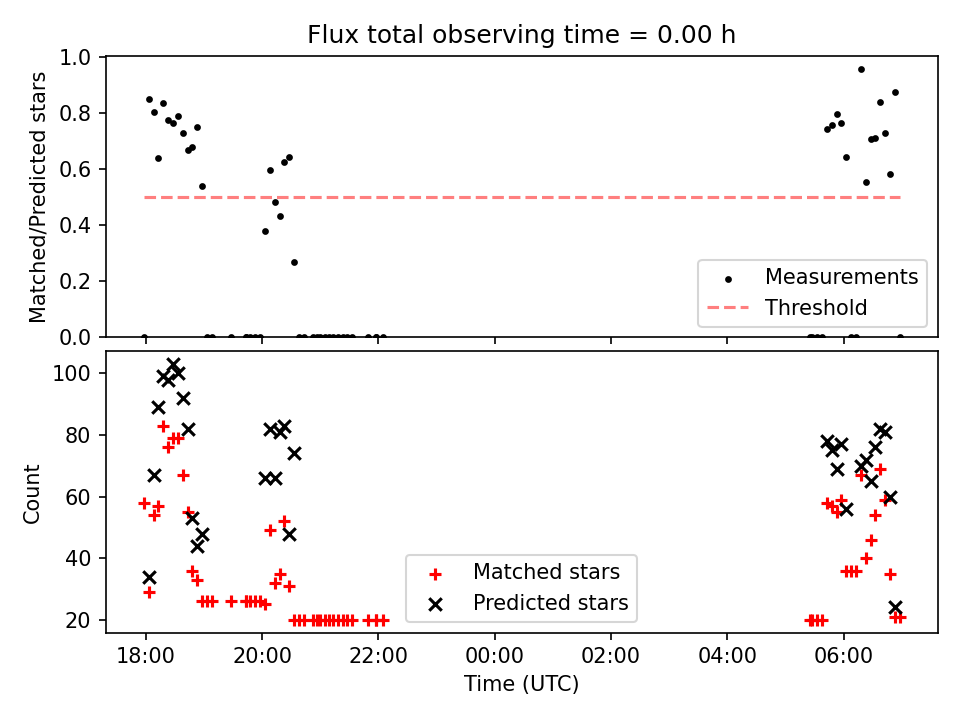 Flux total observing time = 0.00 h

Matched/Predicted stars

1.0
0.8
0.6
0.4
0.2
0.0

Measurements
Threshold

Count

100
80
60
40
20

Matched stars
Predicted stars

18:00
20:00
22:00
00:00
02:00
04:00
06:00

Time (UTC)